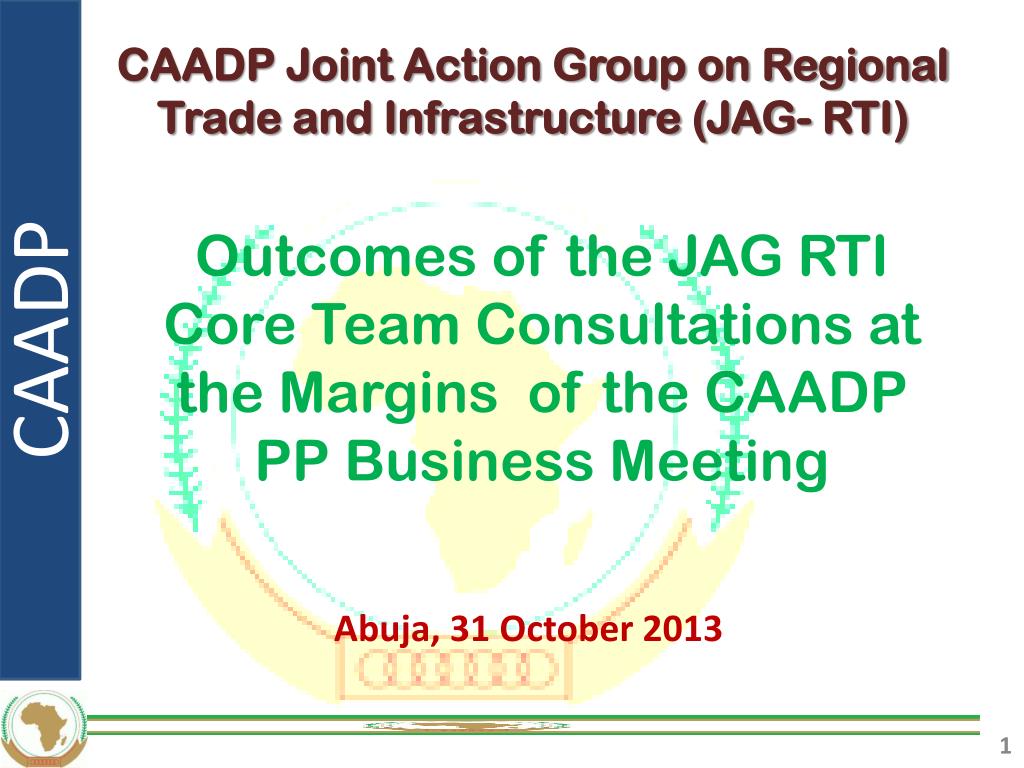 CAADP

CAADP Joint Action Group on Regional Trade and Infrastructure (JAG- RTI)

Outcomes of the JAG RTI Core Team Consultations at the Margins of the CAADP PP Business Meeting

Abuja, 31 October 2013

1